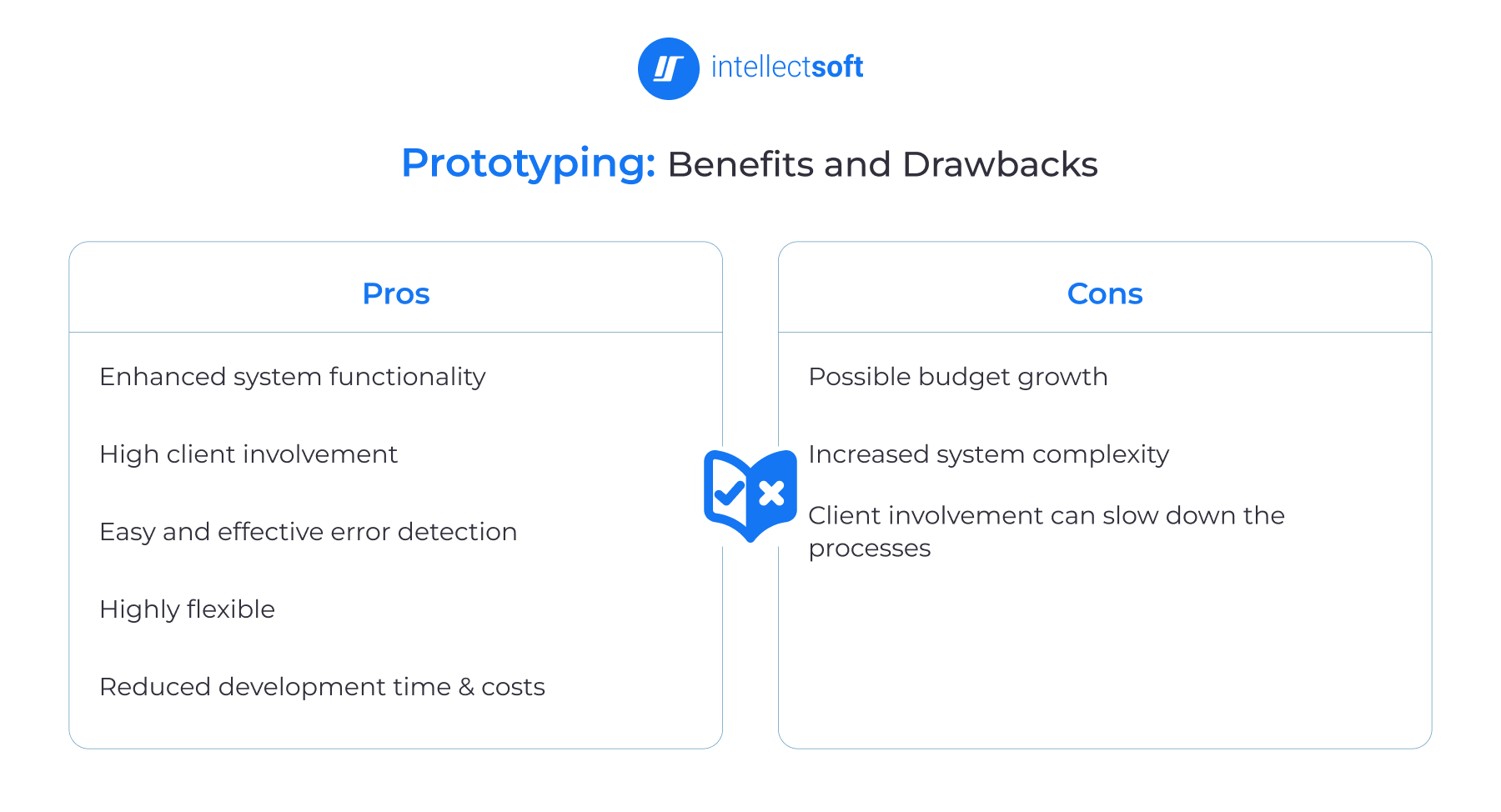 intellectsoft

Prototyping: Benefits and Drawbacks

Pros

Enhanced system functionality

High client involvement

Easy and effective error detection

Highly flexible

Reduced development time & costs

Cons

Possible budget growth

Increased system complexity

Client involvement can slow down the processes